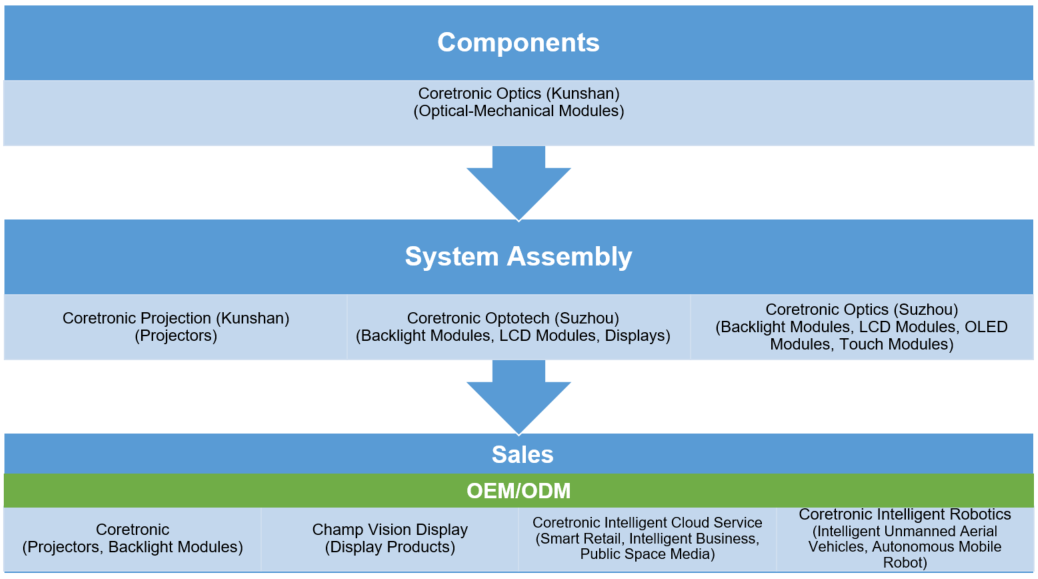 Components

Coretronic Optics (Kunshan)
(Optical-Mechanical Modules)

System Assembly

Coretronic Projection (Kunshan)
(Projectors)

Coretronic Optotech (Suzhou)
(Backlight Modules, LCD Modules, Displays)

Coretronic Optics (Suzhou)
(Backlight Modules, LCD Modules, OLED Modules, Touch Modules)

Sales

OEM/ODM

Coretronic
(Projectors, Backlight Modules)

Champ Vision Display
(Display Products)

Coretronic Intelligent Cloud Service
(Smart Retail, Intelligent Business, Public Space Media)

Coretronic Intelligent Robotics
(Intelligent Unmanned Aerial Vehicles, Autonomous Mobile Robot)